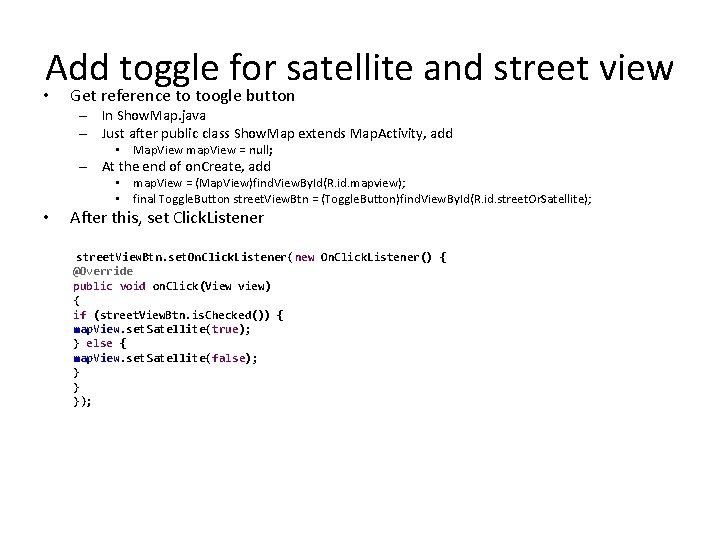 Add toggle for satellite and street view

• Get reference to toogle button
  – In ShowMap.java
  – Just after public class ShowMap extends MapActivity, add
    ▪ MapView mapView = null;
  – At the end of onCreate, add
    ▪ mapView = (MapView)findViewById(R.id.mapview);
    ▪ final ToggleButton streetViewBtn = (ToggleButton)findViewById(R.id.streetOrSatellite);

• After this, set ClickListener

streetViewBtn.setOnClickListener(new OnClickListener() {
@Override
public void onClick(View view)
{
if (streetViewBtn.isChecked()) {
mapView.setSatellite(true);
} else {
mapView.setSatellite(false);
}
}
});